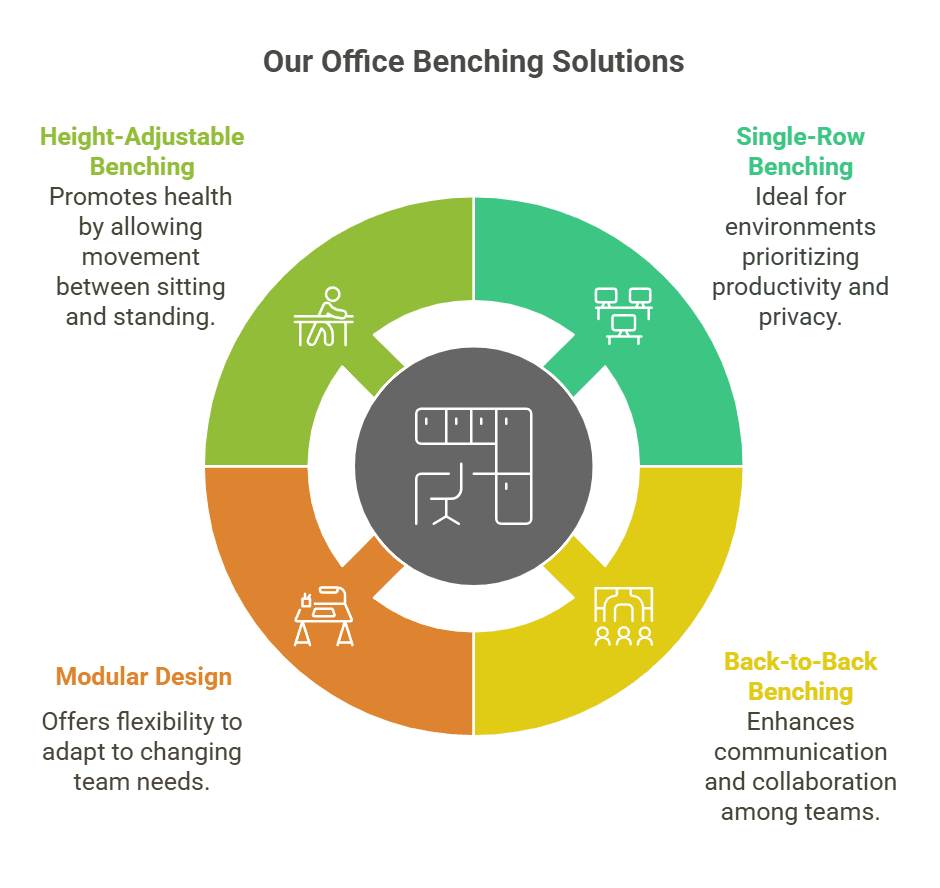 Our Office Benching Solutions

Height-Adjustable Benching
Promotes health by allowing movement between sitting and standing.

Single-Row Benching
Ideal for environments prioritizing productivity and privacy.

Modular Design

Offers flexibility to adapt to changing team needs.

Back-to-Back Benching
Enhances communication and collaboration among teams.